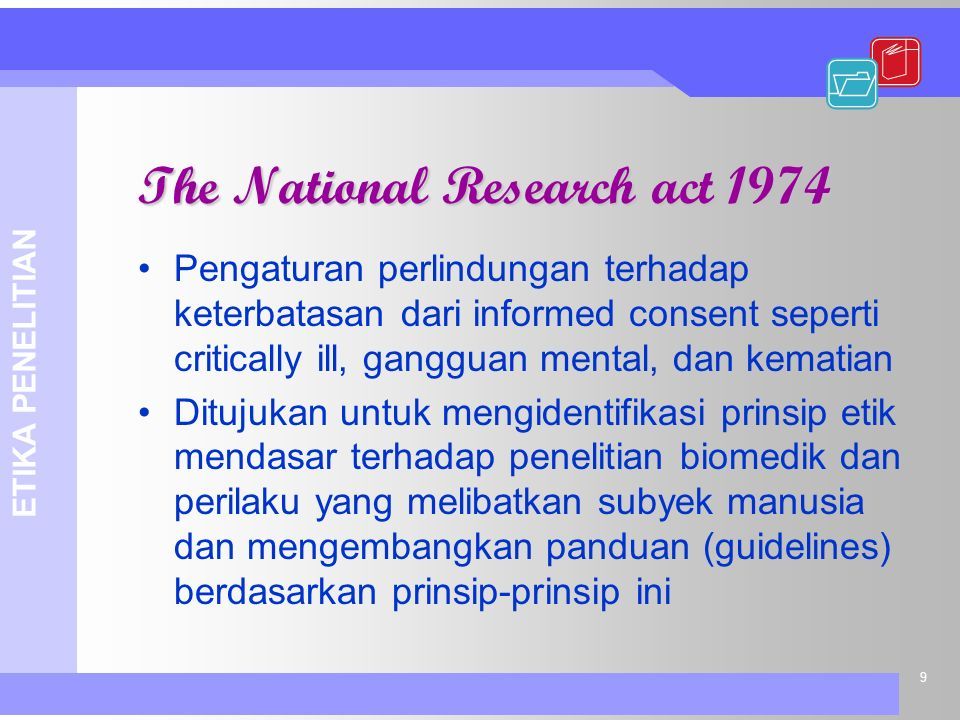 ETIKA PENELITIAN

The National Research act 1974

• Pengaturan perlindungan terhadap keterbatasan dari informed consent seperti critically ill, gangguan mental, dan kematian

• Ditujukan untuk mengidentifikasi prinsip etik mendasar terhadap penelitian biomedik dan perilaku yang melibatkan subyek manusia dan mengembangkan panduan (guidelines) berdasarkan prinsip-prinsip ini

9